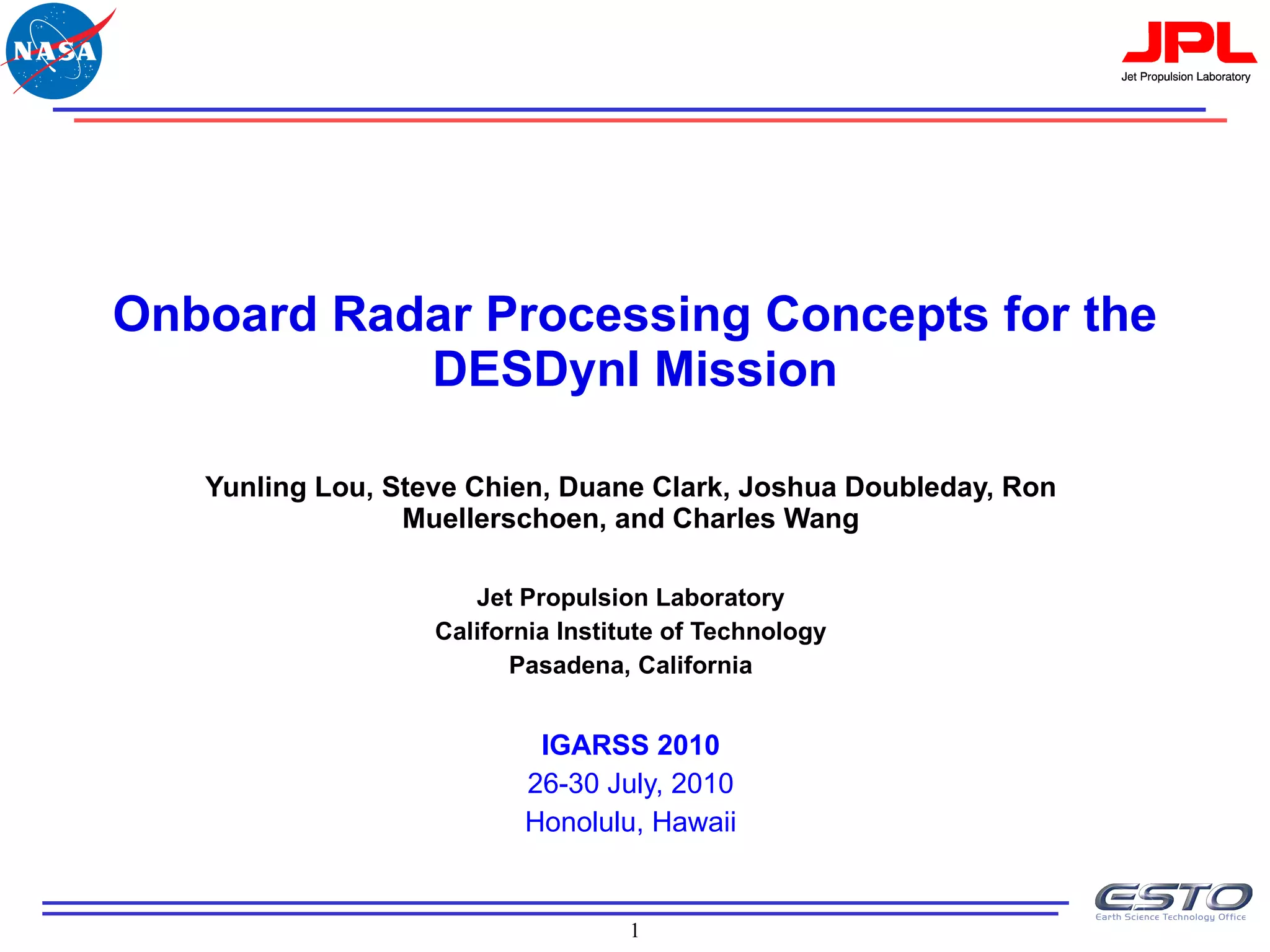 NASA

JPL
Jet Propulsion Laboratory

Onboard Radar Processing Concepts for the DESDynI Mission

Yunling Lou, Steve Chien, Duane Clark, Joshua Doubleday, Ron Muellerschoen, and Charles Wang

Jet Propulsion Laboratory
California Institute of Technology
Pasadena, California

IGARSS 2010
26-30 July, 2010
Honolulu, Hawaii

ESTO
Earth Science Technology Office

1